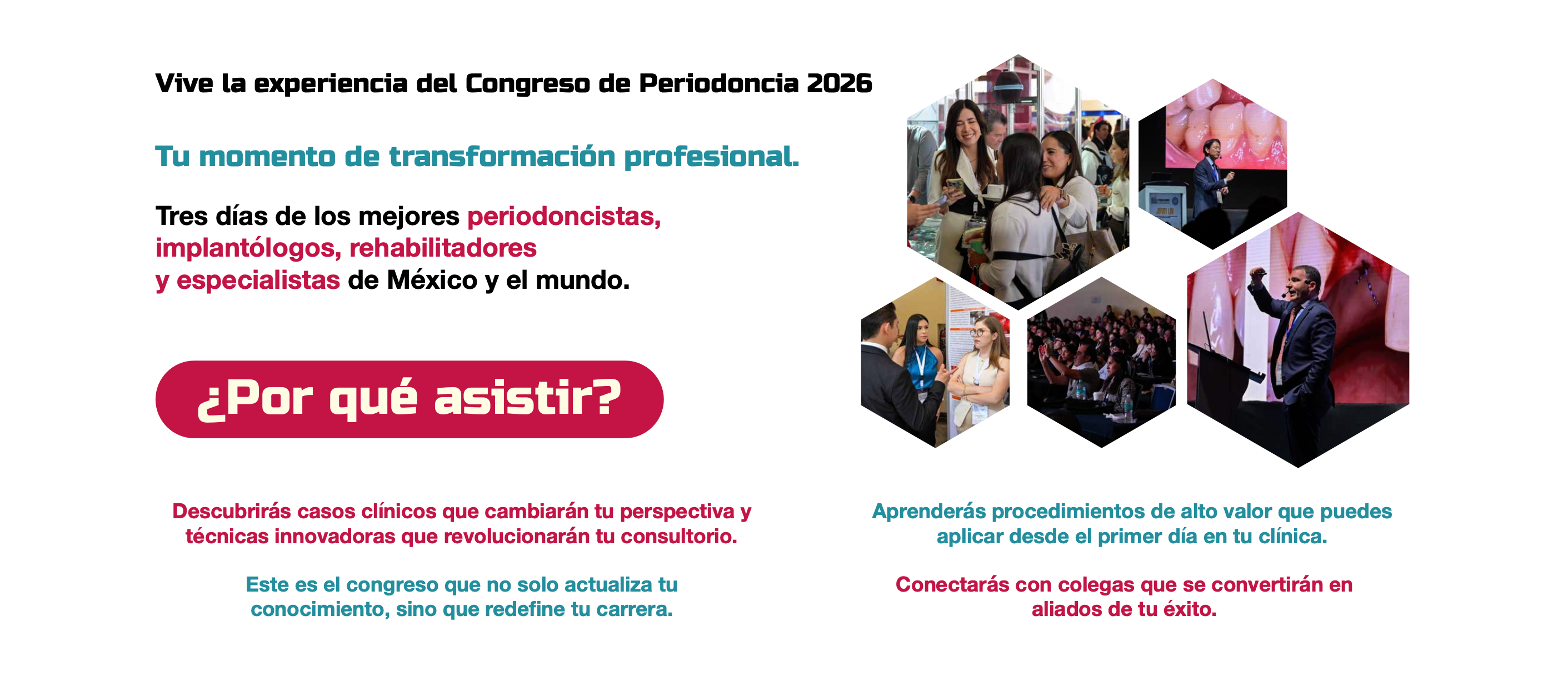 Vive la experiencia del Congreso de Periodoncia 2026

Tu momento de transformación profesional.

Tres días de los mejores periodoncistas, implantólogos, rehabilitadores y especialistas de México y el mundo.

¿Por qué asistir?

Descubrirás casos clínicos que cambiarán tu perspectiva y técnicas innovadoras que revolucionarán tu consultorio.

Este es el congreso que no solo actualiza tu conocimiento, sino que redefine tu carrera.

Aprenderás procedimientos de alto valor que puedes aplicar desde el primer día en tu clínica.

Conectarás con colegas que se convertirán en aliados de tu éxito.